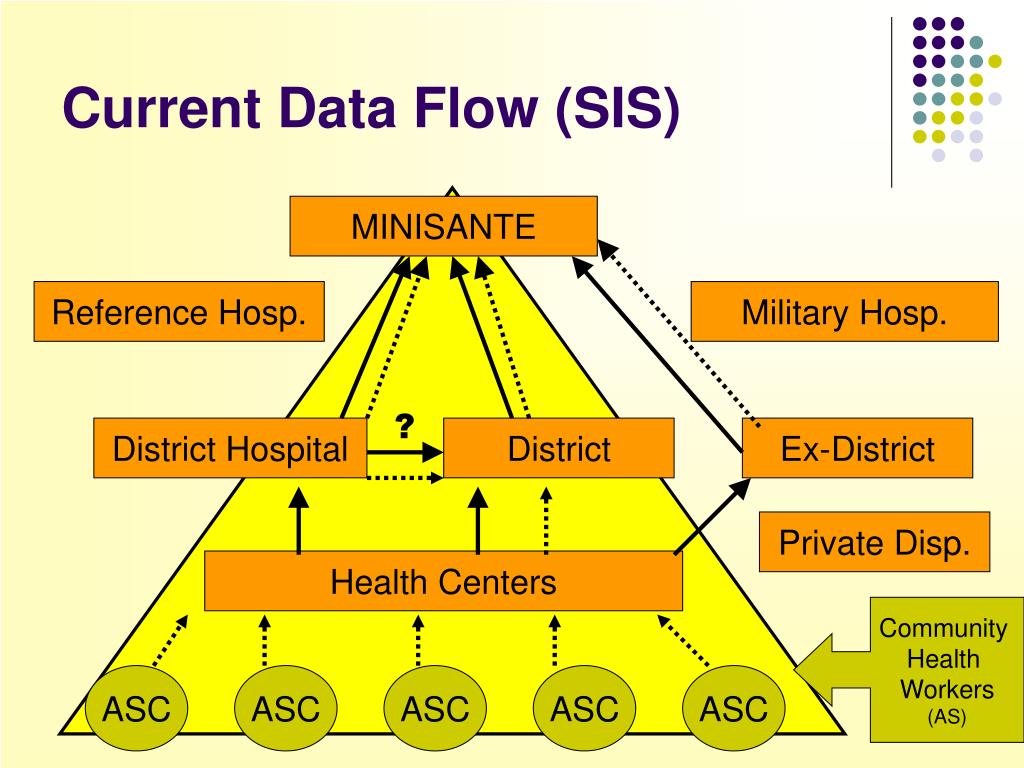 Current Data Flow (SIS)

MINISANTE

Reference Hosp.

Military Hosp.

District Hospital

?

District

Ex-District

Private Disp.

Health Centers

Community Health Workers (AS)

ASC

ASC

ASC

ASC

ASC